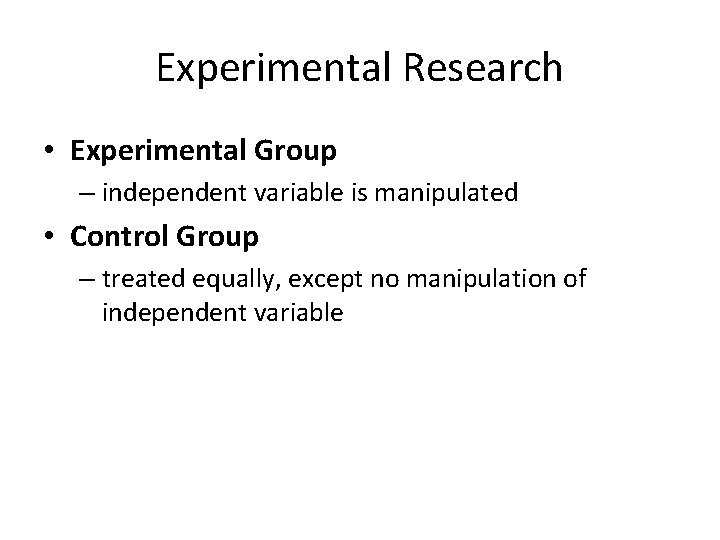 Experimental Research

• Experimental Group
– independent variable is manipulated

• Control Group
– treated equally, except no manipulation of independent variable